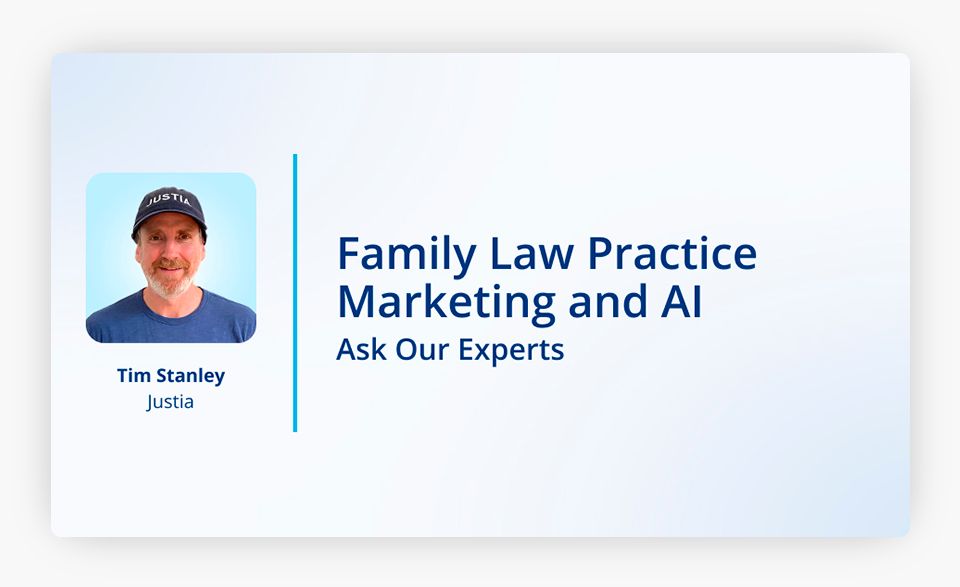 JUSTIA

Tim Stanley
Justia

Family Law Practice Marketing and AI
Ask Our Experts